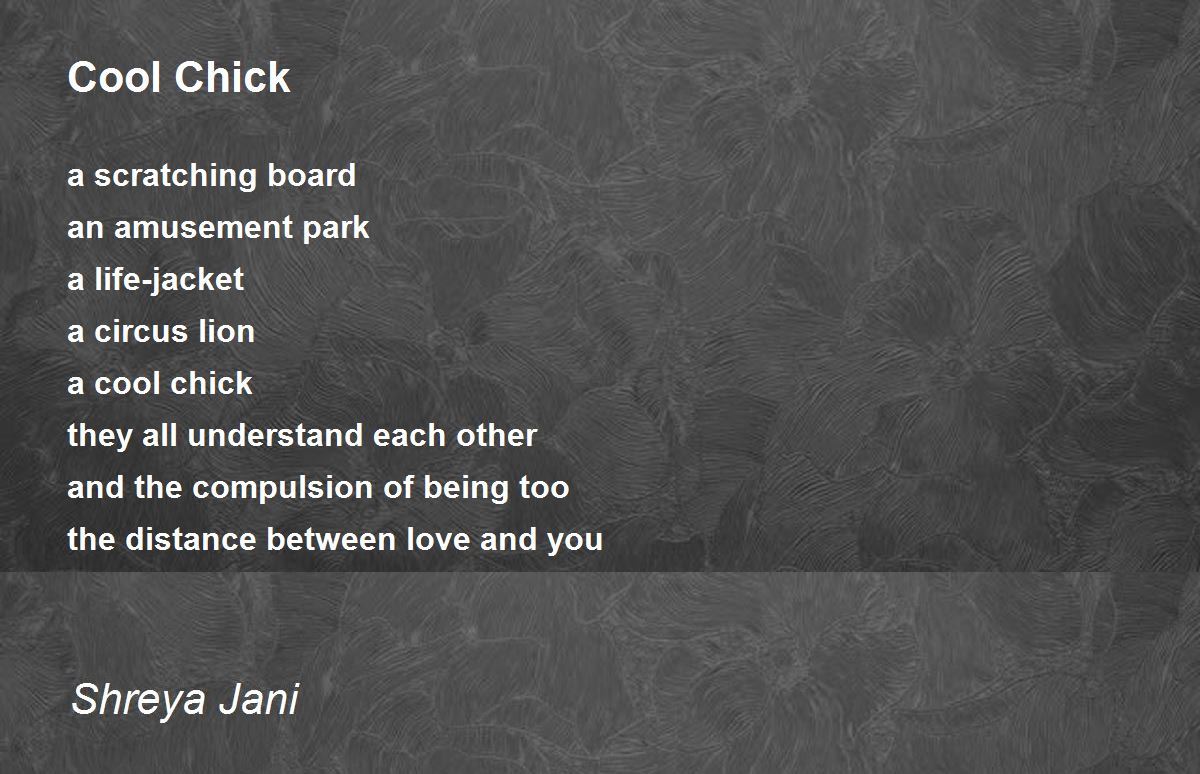 Cool Chick

a scratching board
an amusement park
a life-jacket
a circus lion
a cool chick
they all understand each other
and the compulsion of being too
the distance between love and you

Shreya Jani